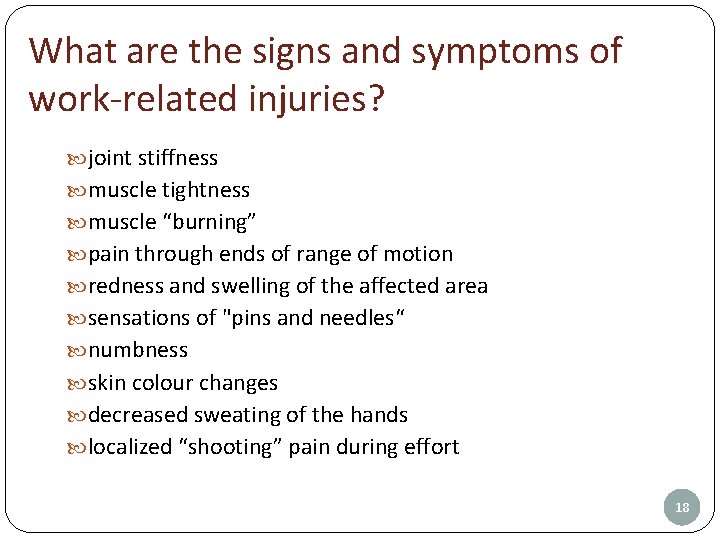 What are the signs and symptoms of work-related injuries?

joint stiffness
muscle tightness
muscle “burning”
pain through ends of range of motion
redness and swelling of the affected area
sensations of "pins and needles“
numbness
skin colour changes
decreased sweating of the hands
localized “shooting” pain during effort

18